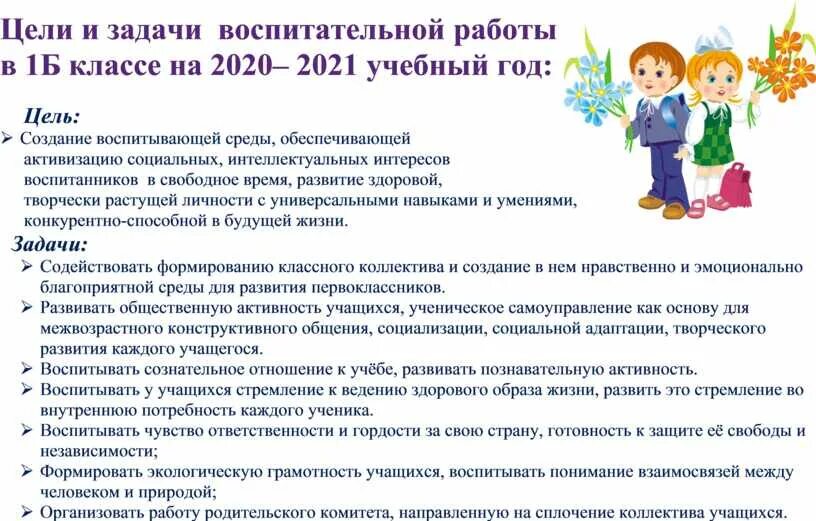 Цели и задачи воспитательной работы в 1Б классе на 2020– 2021 учебный год:

Цель:

➢ Создание воспитывающей среды, обеспечивающей активизацию социальных, интеллектуальных интересов воспитанников в свободное время, развитие здоровой, творчески растущей личности с универсальными навыками и умениями, конкурентно-способной в будущей жизни.

Задачи:

➢ Содействовать формированию классного коллектива и создание в нем нравственно и эмоционально благоприятной среды для развития первоклассников.

➢ Развивать общественную активность учащихся, ученическое самоуправление как основу для межвозрастного конструктивного общения, социализации, социальной адаптации, творческого развития каждого учащегося.

➢ Воспитывать сознательное отношение к учёбе, развивать познавательную активность.

➢ Воспитывать у учащихся стремление к ведению здорового образа жизни, развить это стремление во внутреннюю потребность каждого ученика.

➢ Воспитывать чувство ответственности и гордости за свою страну, готовность к защите её свободы и независимости;

➢ Формировать экологическую грамотность учащихся, воспитывать понимание взаимосвязей между человеком и природой;

➢ Организовать работу родительского комитета, направленную на сплочение коллектива учащихся.